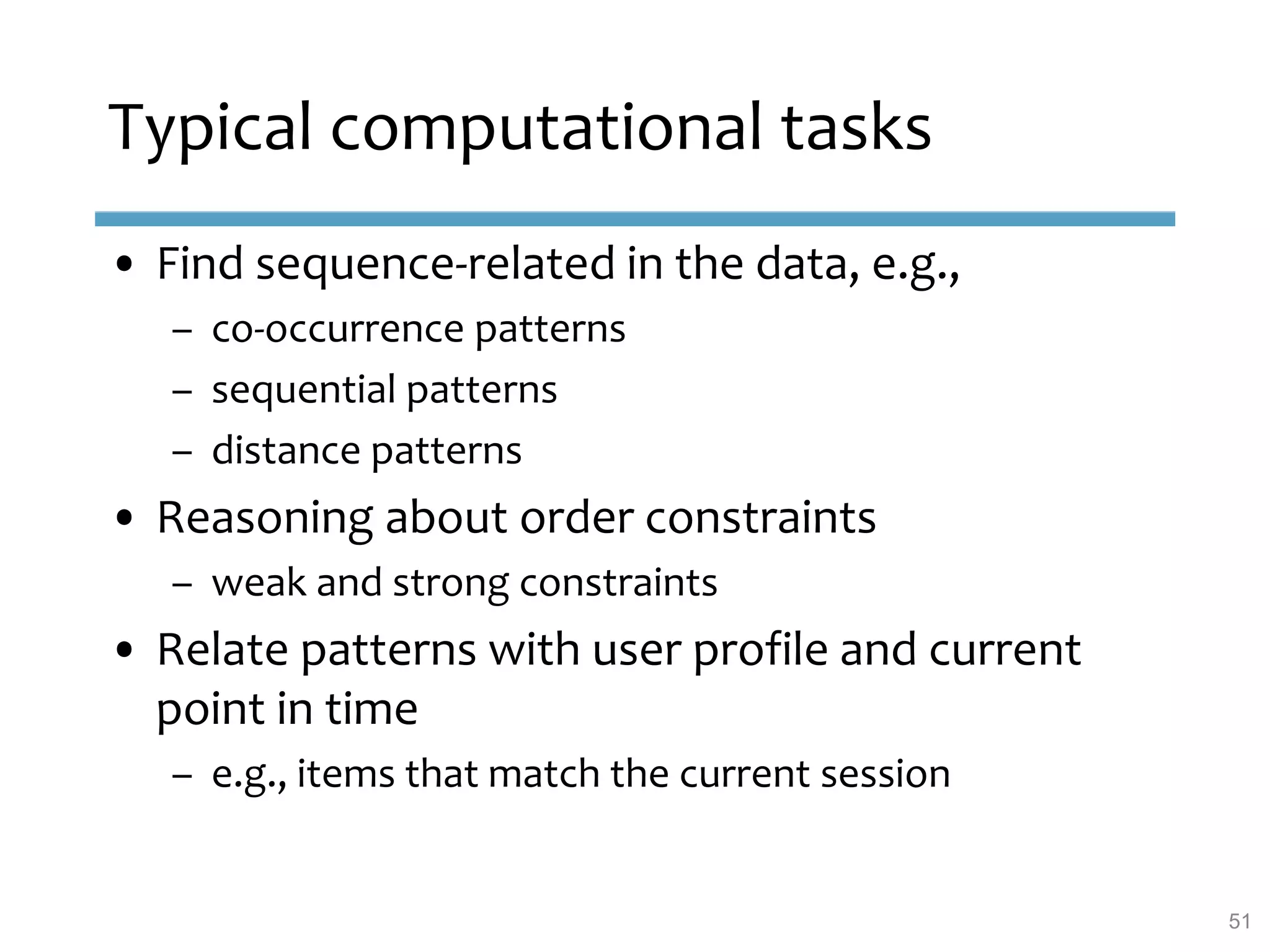 Typical computational tasks

• Find sequence-related in the data, e.g.,
  – co-occurrence patterns
  – sequential patterns
  – distance patterns
• Reasoning about order constraints
  – weak and strong constraints
• Relate patterns with user profile and current point in time
  – e.g., items that match the current session

51